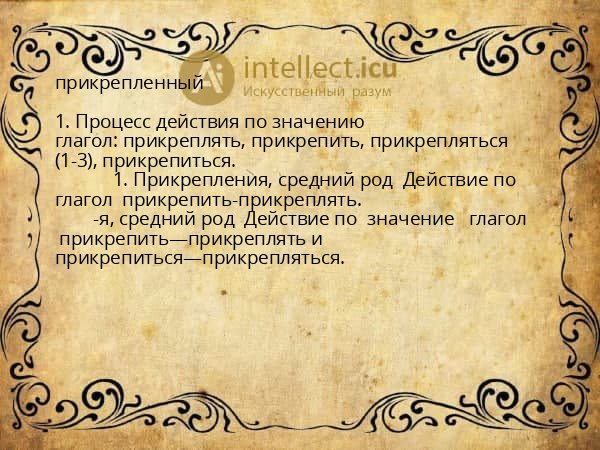 intellect.icu
Искусственный разум

прикрепленный

1. Процесс действия по значению глагол: прикреплять, прикрепить, прикрепляться (1-3), прикрепиться.
1. Прикрепления, средний род Действие по глагол прикрепить-прикреплять.
-я, средний род Действие по значение глагол прикрепить—прикреплять и прикрепиться—прикрепляться.